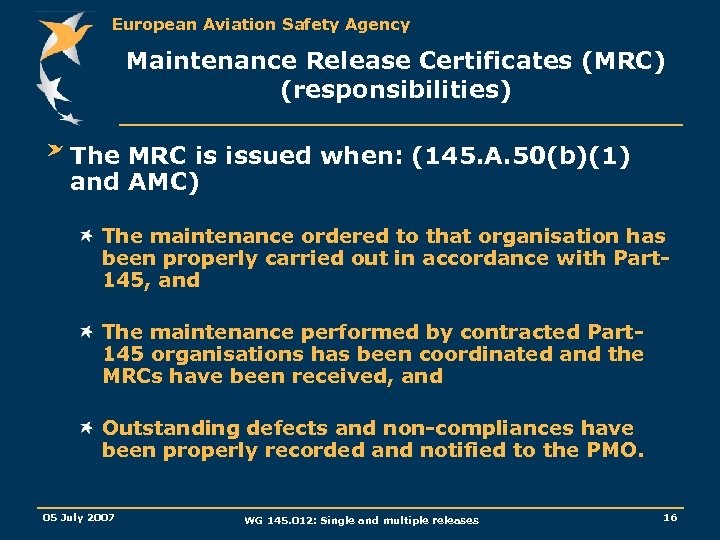 European Aviation Safety Agency

Maintenance Release Certificates (MRC) (responsibilities)

The MRC is issued when: (145.A.50(b)(1) and AMC)

The maintenance ordered to that organisation has been properly carried out in accordance with Part-145, and

The maintenance performed by contracted Part-145 organisations has been coordinated and the MRCs have been received, and

Outstanding defects and non-compliances have been properly recorded and notified to the PMO.

05 July 2007

WG 145.012: Single and multiple releases

16